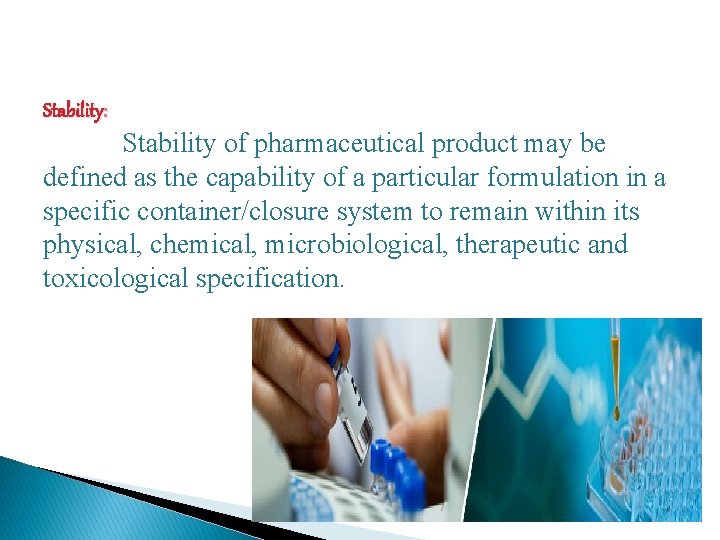 Stability:

Stability of pharmaceutical product may be defined as the capability of a particular formulation in a specific container/closure system to remain within its physical, chemical, microbiological, therapeutic and toxicological specification.